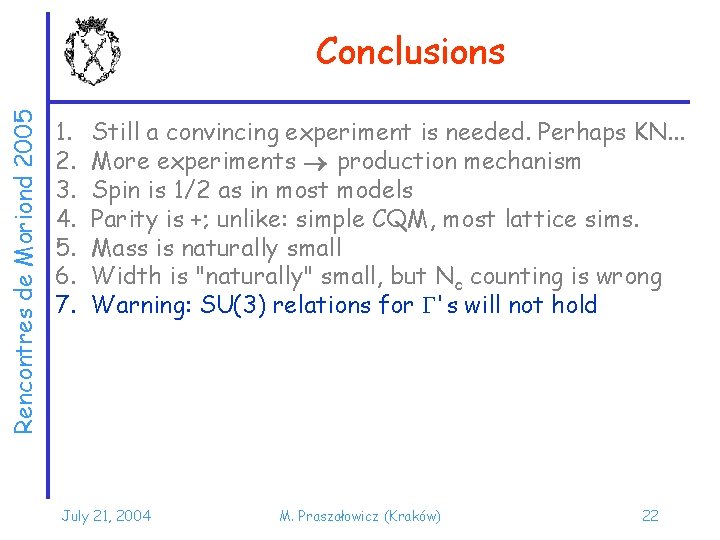 Rencontres de Moriond 2005

Conclusions

1. Still a convincing experiment is needed. Perhaps KN...
2. More experiments $\rightarrow$ production mechanism
3. Spin is 1/2 as in most models
4. Parity is +; unlike: simple CQM, most lattice sims.
5. Mass is naturally small
6. Width is "naturally" small, but $N_c$ counting is wrong
7. Warning: SU(3) relations for $\Gamma$'s will not hold

July 21, 2004 M. Praszałowicz (Kraków) 22